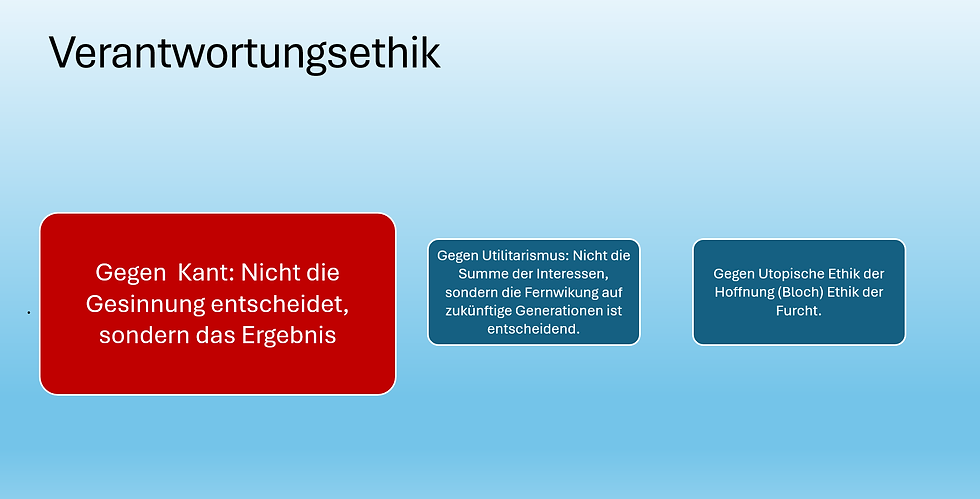 Verantwortungsethik

Gegen Kant: Nicht die Gesinnung entscheidet, sondern das Ergebnis

Gegen Utilitarismus: Nicht die Summe der Interessen, sondern die Fernwikung auf zukünftige Generationen ist entscheidend.

Gegen Utopische Ethik der Hoffnung (Bloch) Ethik der Furcht.